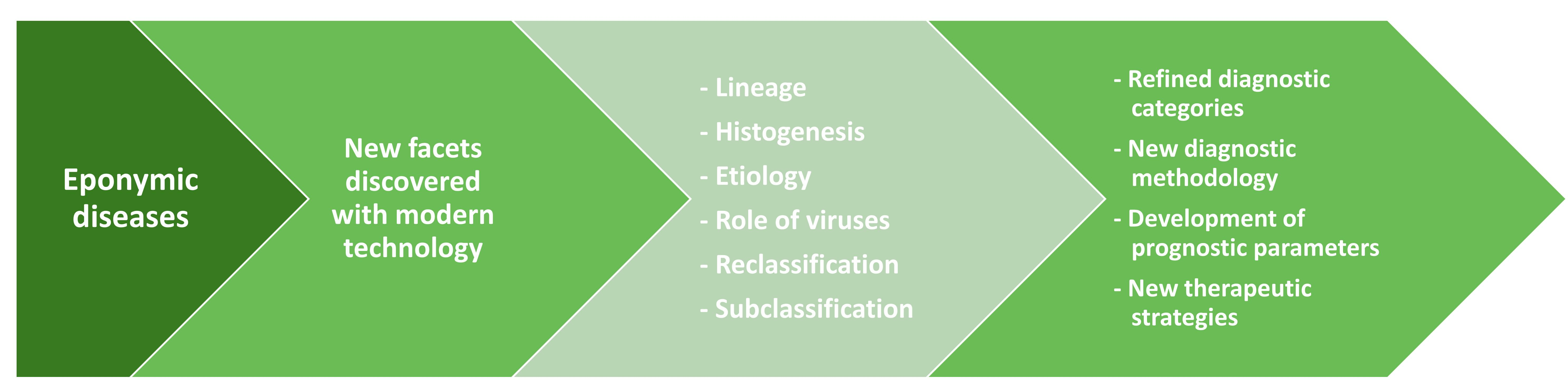 Eponymic diseases

New facets discovered with modern technology

- Lineage
- Histogenesis
- Etiology
- Role of viruses
- Reclassification
- Subclassification

- Refined diagnostic categories
- New diagnostic methodology
- Development of prognostic parameters
- New therapeutic strategies